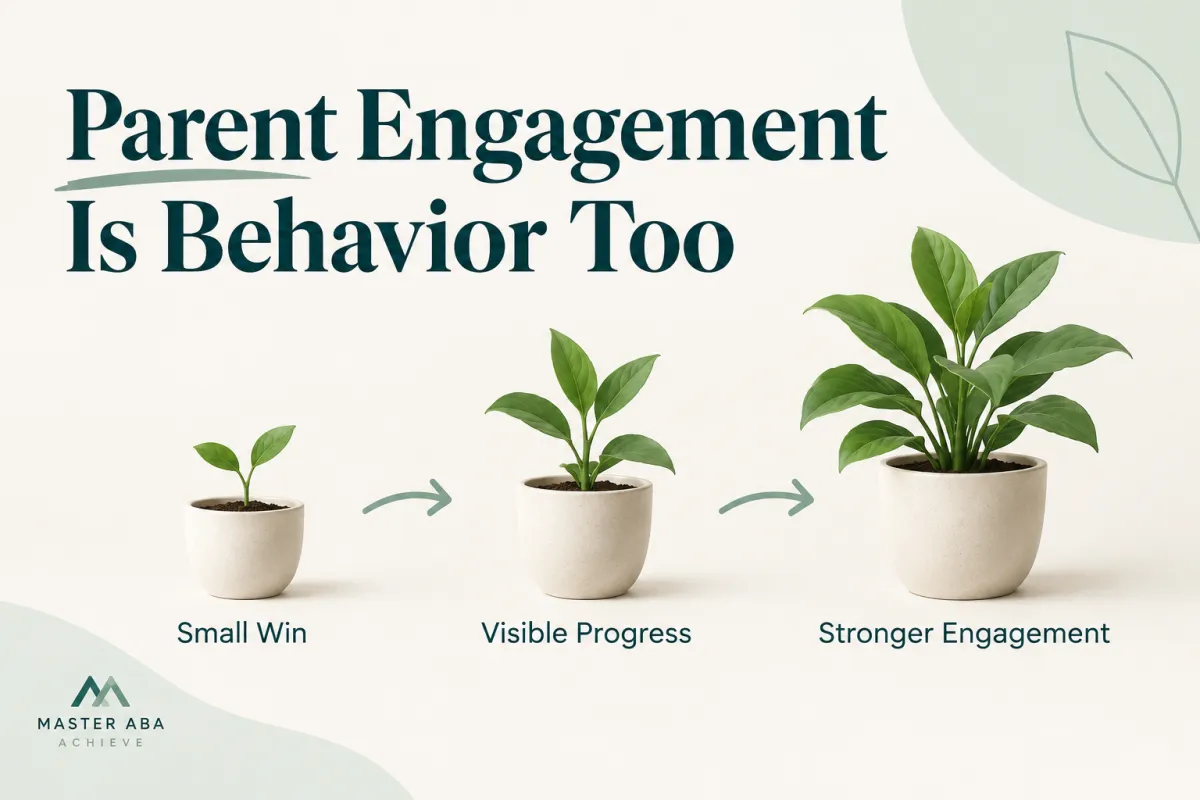 Parent Engagement Is Behavior Too

Small Win

Visible Progress

Stronger Engagement

MASTER ABA
ACHIEVE